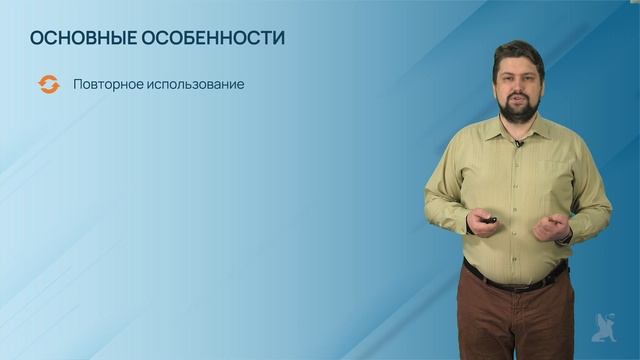 ОСНОВНЫЕ ОСОБЕННОСТИ

Повторное использование